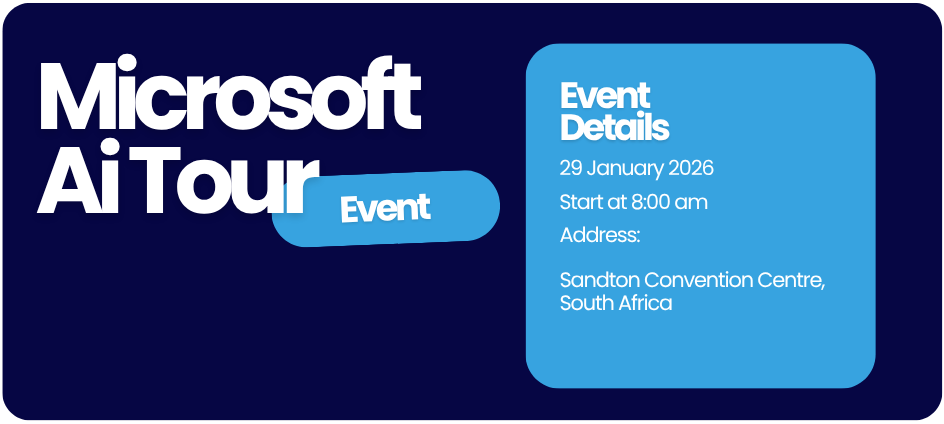 Microsoft Ai Tour

Event

Event Details

29 January 2026

Start at 8:00 am

Address:

Sandton Convention Centre, South Africa